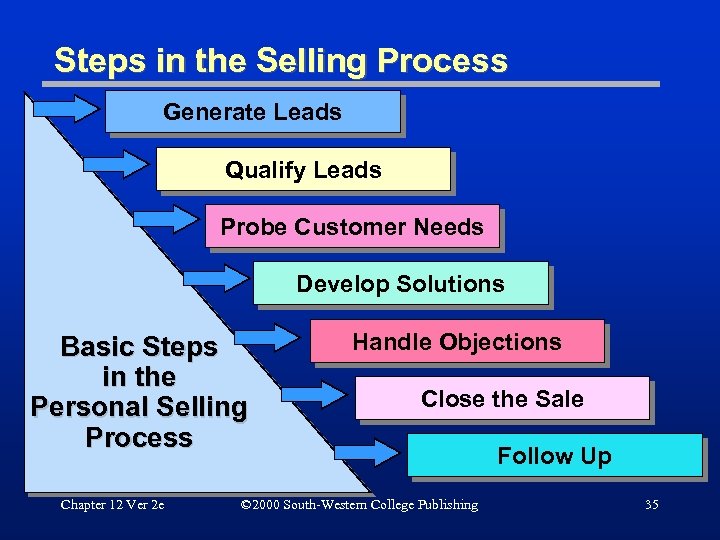 Steps in the Selling Process

Generate Leads

Qualify Leads

Probe Customer Needs

Develop Solutions

Handle Objections

Close the Sale

Follow Up

Basic Steps in the Personal Selling Process

Chapter 12 Ver 2e

©2000 South-Western College Publishing

35